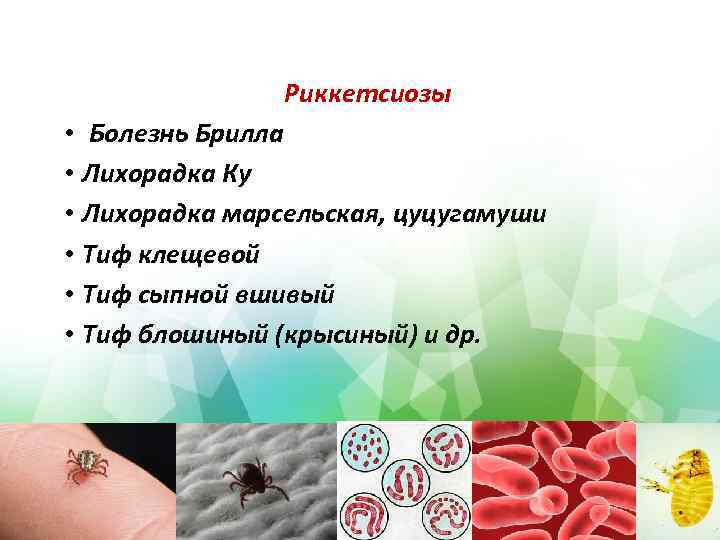 Риккетсиозы

• Болезнь Брилла
• Лихорадка Ку
• Лихорадка марсельская, цуцугамуши
• Тиф клещевой
• Тиф сыпной вшивый
• Тиф блошиный (крысиный) и др.